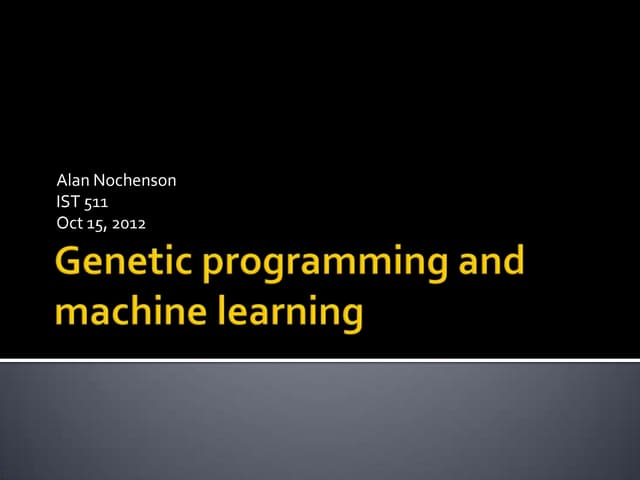 Alan Nochenson
IST 511
Oct 15, 2012

Genetic programming and machine learning